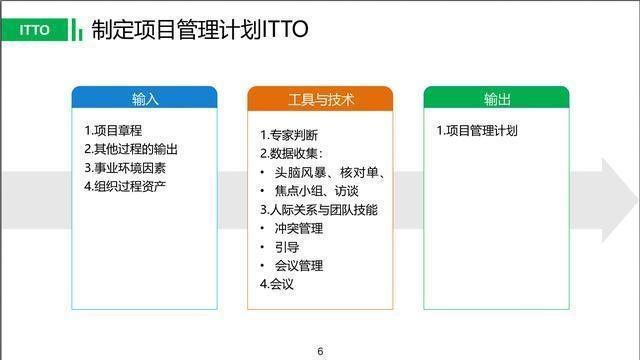 ITTO

制定项目管理计划ITTO

输入

1.项目章程
2.其他过程的输出
3.事业环境因素
4.组织过程资产

工具与技术

1.专家判断
2.数据收集：
• 头脑风暴、核对单、
• 焦点小组、访谈
3.人际关系与团队技能
• 冲突管理
• 引导
• 会议管理
4.会议

输出

1.项目管理计划

6